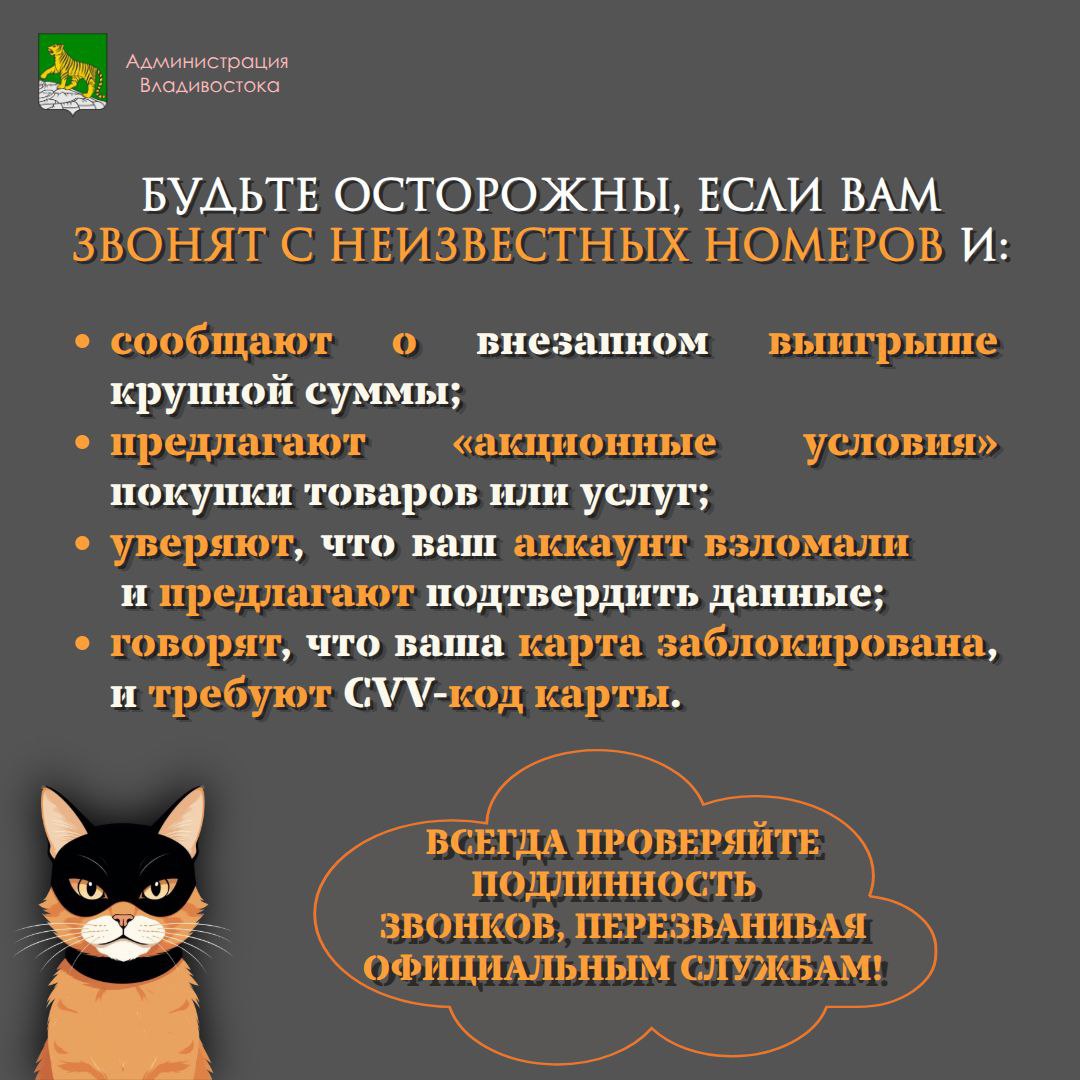 Администрация Владивостока

БУДЬТЕ ОСТОРОЖНЫ, ЕСЛИ ВАМ ЗВОНЯТ С НЕИЗВЕСТНЫХ НОМЕРОВ И:

• сообщают о внезапном выигрыше крупной суммы;
• предлагают «акционные условия» покупки товаров или услуг;
• уверяют, что ваш аккаунт взломали и предлагают подтвердить данные;
• говорят, что ваша карта заблокирована, и требуют CVV-код карты.

ВСЕГДА ПРОВЕРЯЙТЕ ПОДЛИННОСТЬ ЗВОНКОВ, ПЕРЕЗВАНИВАЯ ОФИЦИАЛЬНЫМ СЛУЖБАМ!